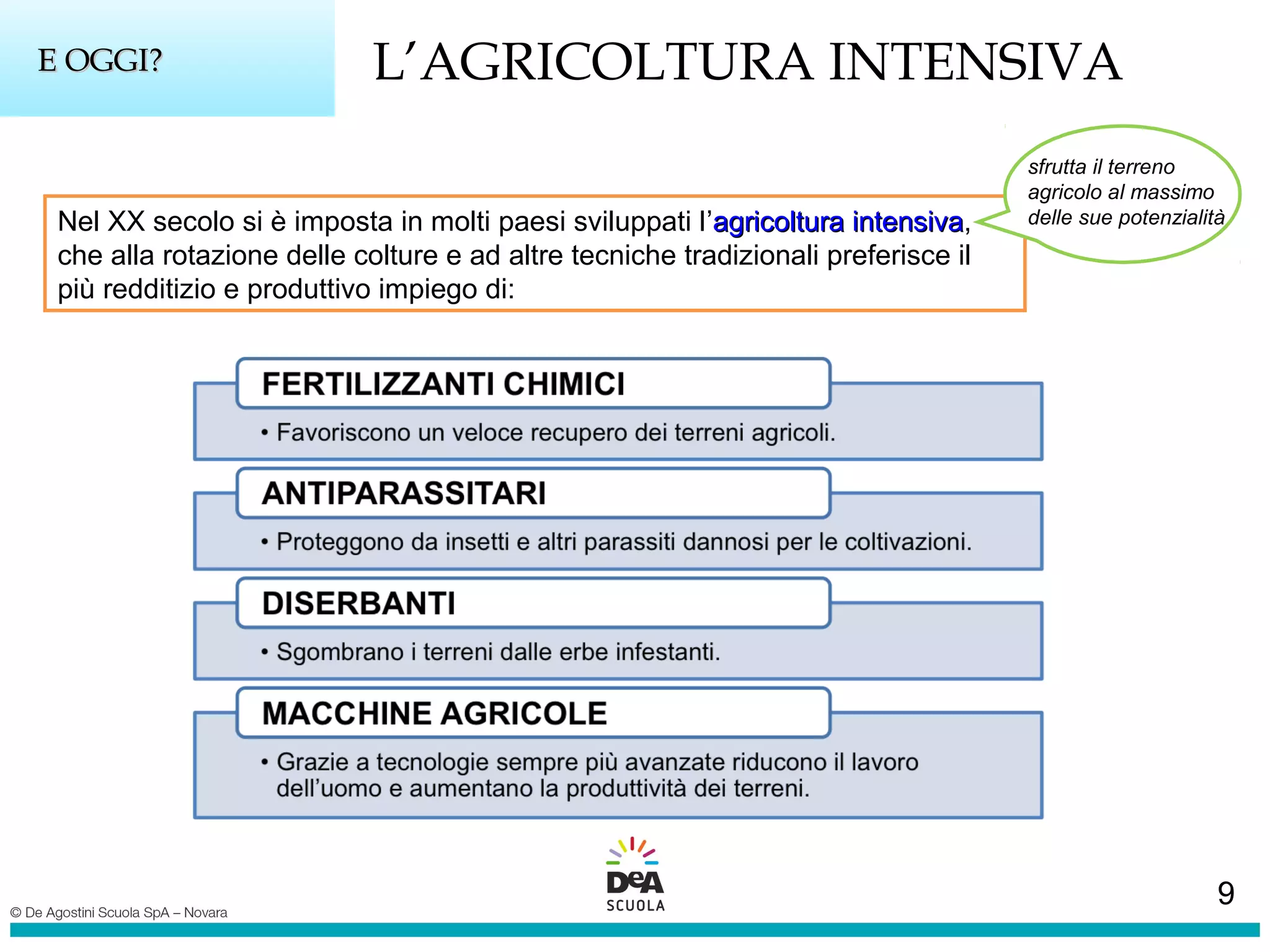 E OGGI?

L'AGRICOLTURA INTENSIVA

sfrutta il terreno agricolo al massimo delle sue potenzialità

Nel XX secolo si è imposta in molti paesi sviluppati l'agricoltura intensiva, che alla rotazione delle colture e ad altre tecniche tradizionali preferisce il più redditizio e produttivo impiego di:

FERTILIZZANTI CHIMICI

• Favoriscono un veloce recupero dei terreni agricoli.

ANTIPARASSITARI

• Proteggono da insetti e altri parassiti dannosi per le coltivazioni.

DISERBANTI

• Sgombrano i terreni dalle erbe infestanti.

MACCHINE AGRICOLE

• Grazie a tecnologie sempre più avanzate riducono il lavoro dell'uomo e aumentano la produttività dei terreni.

DeA SCUOLA

© De Agostini Scuola SpA – Novara

9